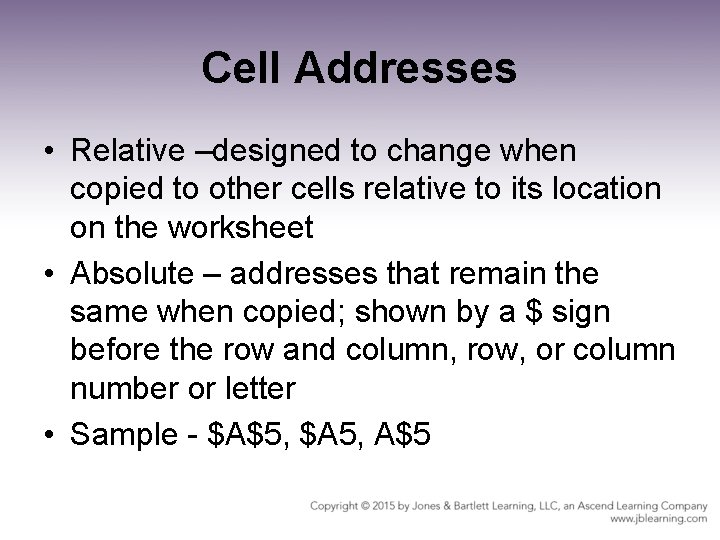 Cell Addresses

• Relative –designed to change when copied to other cells relative to its location on the worksheet

• Absolute – addresses that remain the same when copied; shown by a \$ sign before the row and column, row, or column number or letter

• Sample - \$A\$5, \$A5, A\$5

Copyright © 2015 by Jones & Bartlett Learning, LLC, an Ascend Learning Company
www.jblearning.com